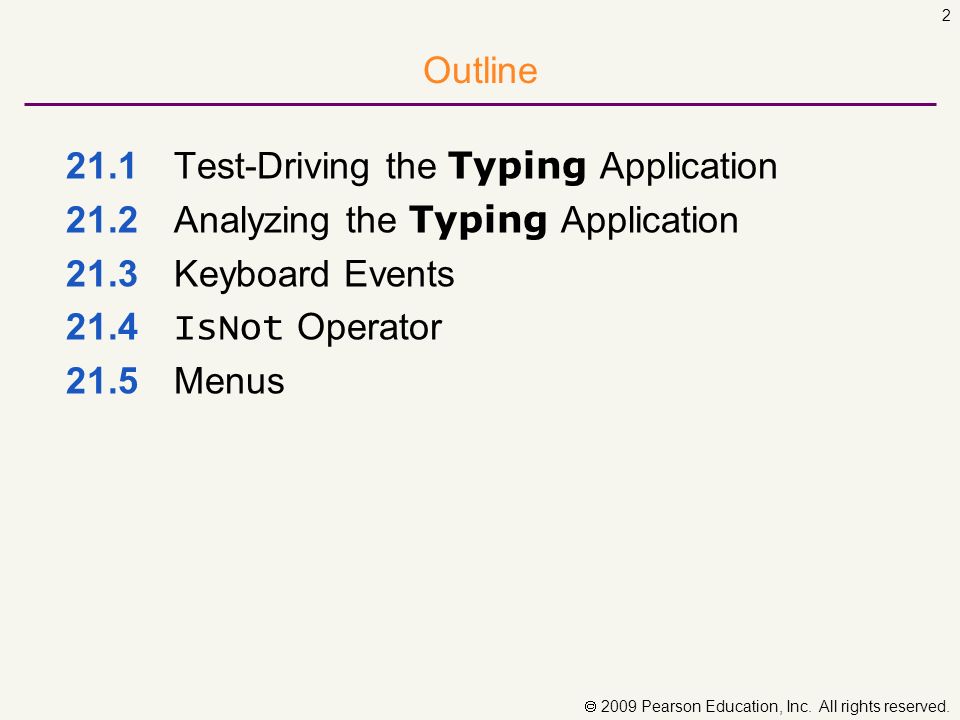 2

Outline

21.1 Test-Driving the Typing Application
21.2 Analyzing the Typing Application
21.3 Keyboard Events
21.4 IsNot Operator
21.5 Menus

© 2009 Pearson Education, Inc. All rights reserved.